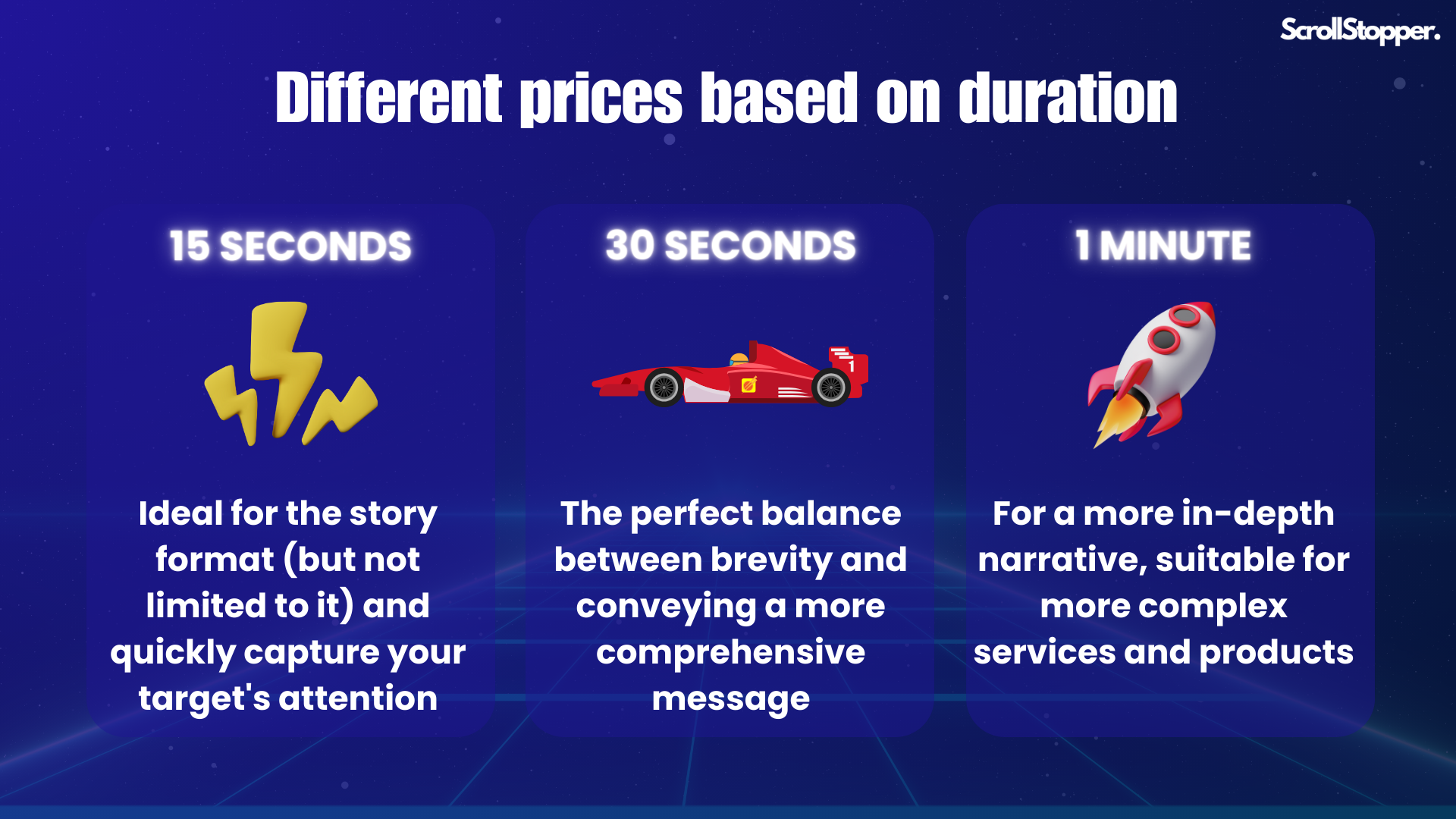 ScrollStopper.

Different prices based on duration

15 SECONDS

Ideal for the story format (but not limited to it) and quickly capture your target's attention

30 SECONDS

1

The perfect balance between brevity and conveying a more comprehensive message

1 MINUTE

For a more in-depth narrative, suitable for more complex services and products